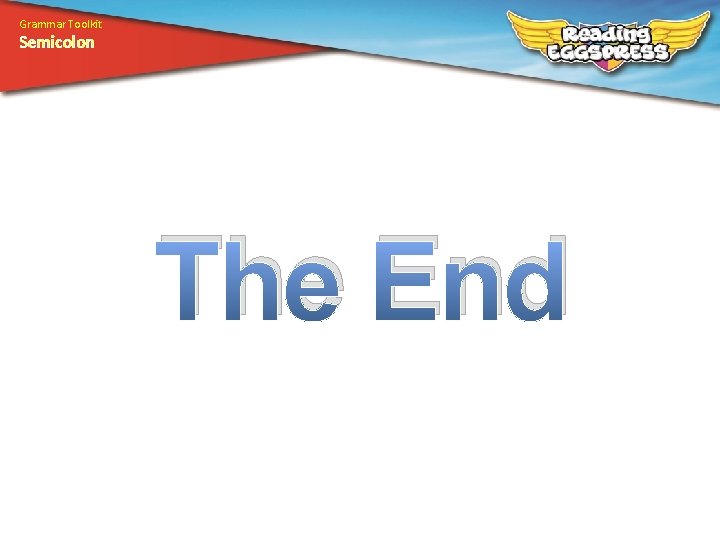 Grammar Toolkit
Semicolon

Reading EGGSPRESS

The End